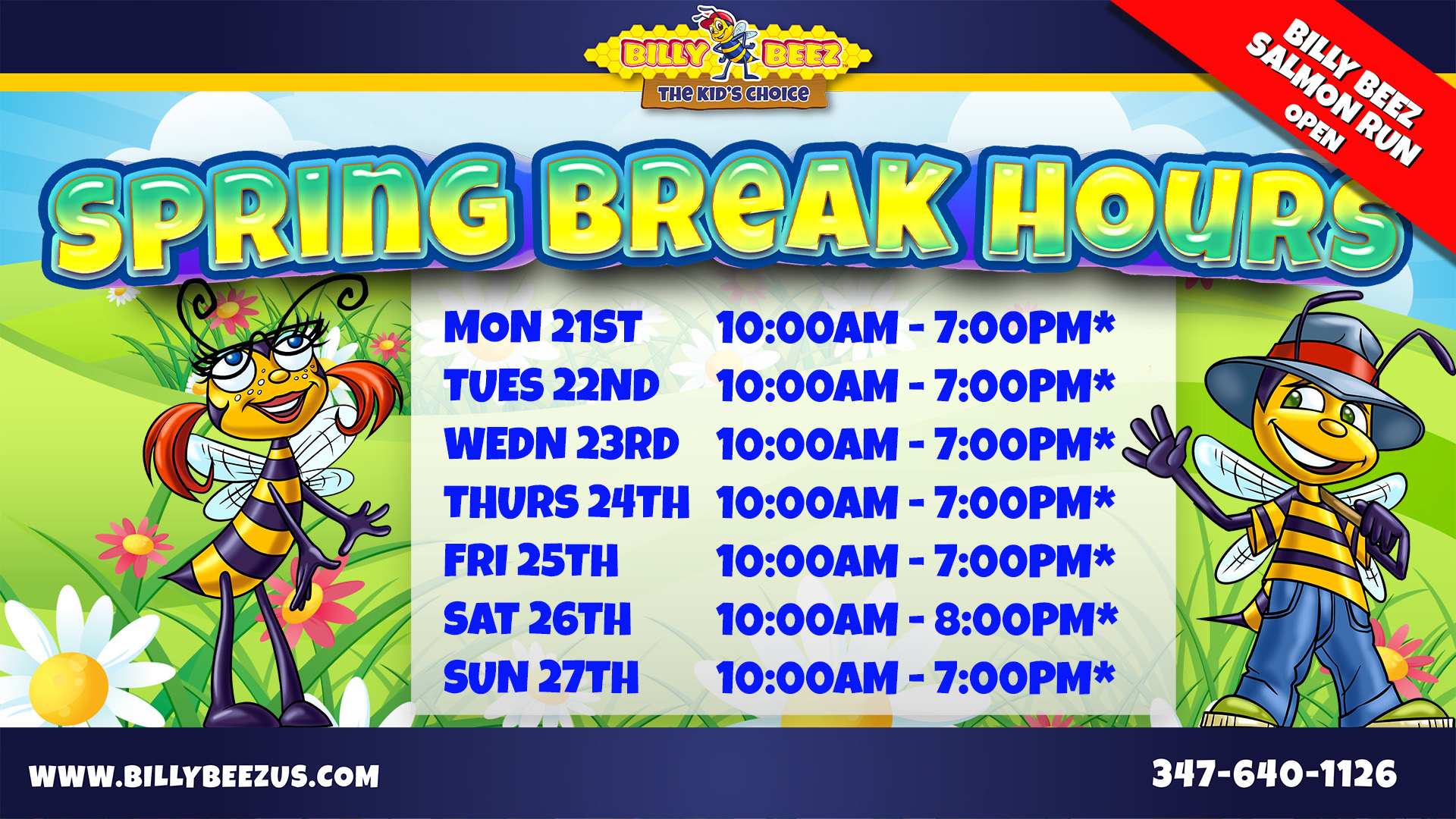 BILLY BEEZ
THE KID'S CHOICE

BILLY BEEZ SALMON RUN OPEN

SPRING BREAK HOURS

| | |
|---|---|
| MON 21ST | 10:00AM - 7:00PM* |
| TUES 22ND | 10:00AM - 7:00PM* |
| WEDN 23RD | 10:00AM - 7:00PM* |
| THURS 24TH | 10:00AM - 7:00PM* |
| FRI 25TH | 10:00AM - 7:00PM* |
| SAT 26TH | 10:00AM - 8:00PM* |
| SUN 27TH | 10:00AM - 7:00PM* |

WWW.BILLYBEEZUS.COM

347-640-1126